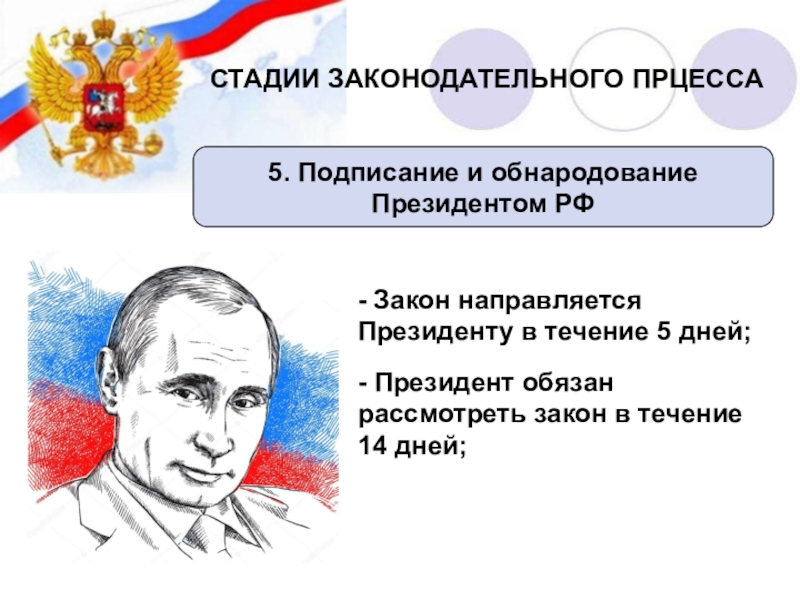 СТАДИИ ЗАКОНОДАТЕЛЬНОГО ПРЦЕССА

5. Подписание и обнародование Президентом РФ

- Закон направляется Президенту в течение 5 дней;

- Президент обязан рассмотреть закон в течение 14 дней;